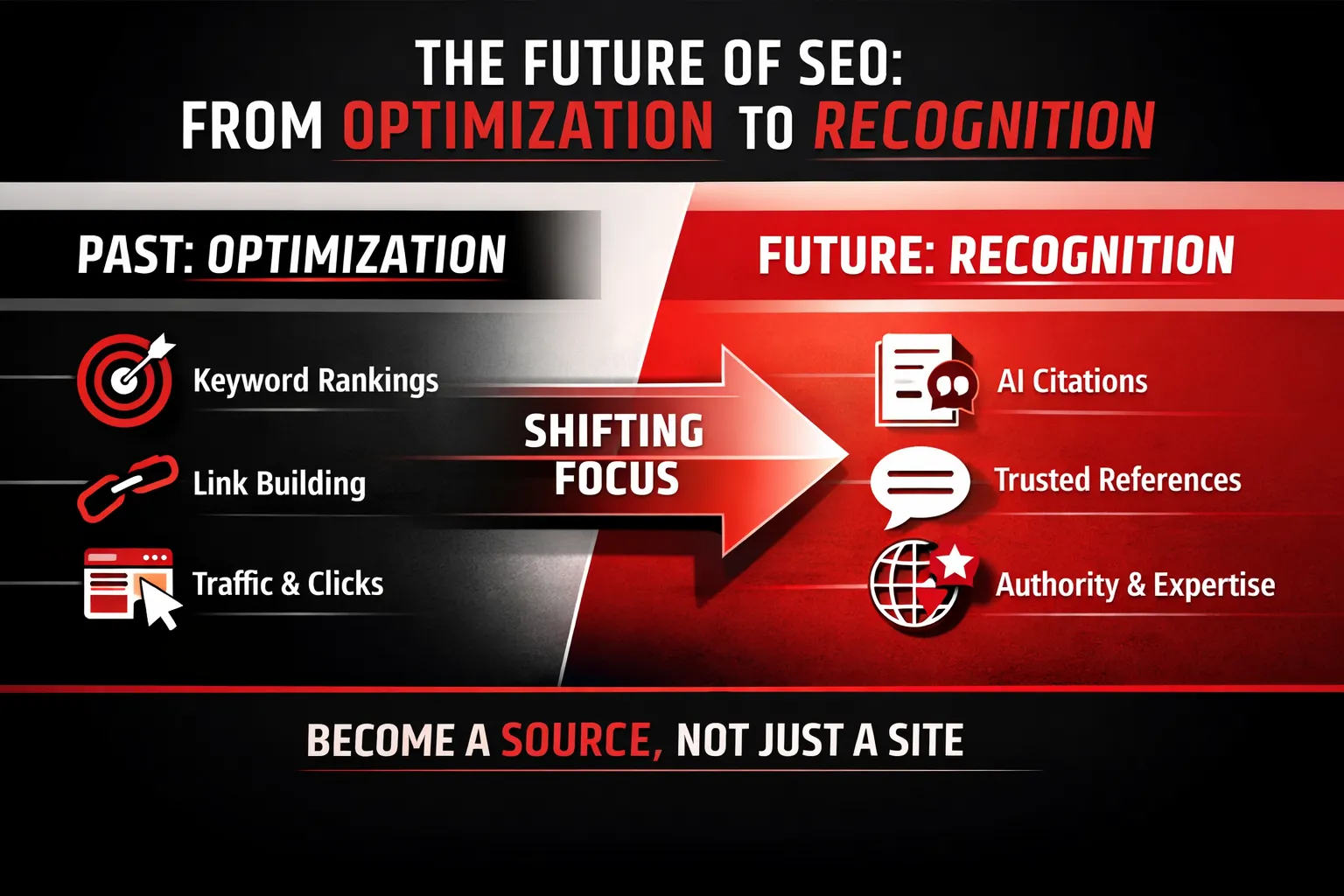 THE FUTURE OF SEO:
FROM OPTIMIZATION TO RECOGNITION

PAST: OPTIMIZATION

Keyword Rankings

Link Building

Traffic & Clicks

SHIFTING FOCUS

FUTURE: RECOGNITION

AI Citations

Trusted References

Authority & Expertise

BECOME A SOURCE, NOT JUST A SITE